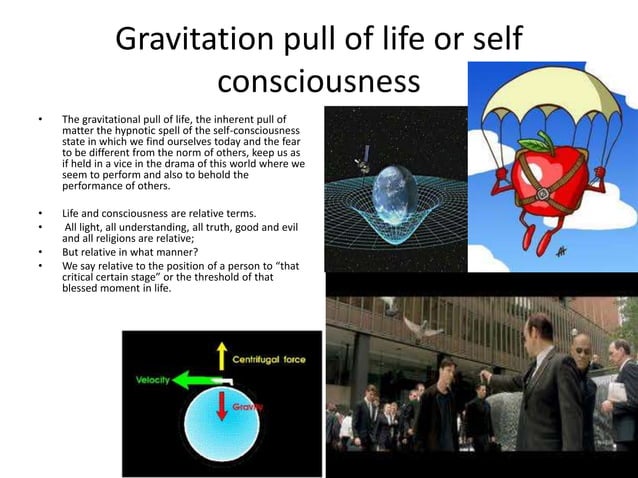 Gravitation pull of life or self consciousness

• The gravitational pull of life, the inherent pull of matter the hypnotic spell of the self-consciousness state in which we find ourselves today and the fear to be different from the norm of others, keep us as if held in a vice in the drama of this world where we seem to perform and also to behold the performance of others.

• Life and consciousness are relative terms.
• All light, all understanding, all truth, good and evil and all religions are relative;
• But relative in what manner?
• We say relative to the position of a person to "that critical certain stage" or the threshold of that blessed moment in life.

Centrifugal force
Velocity
Gravity